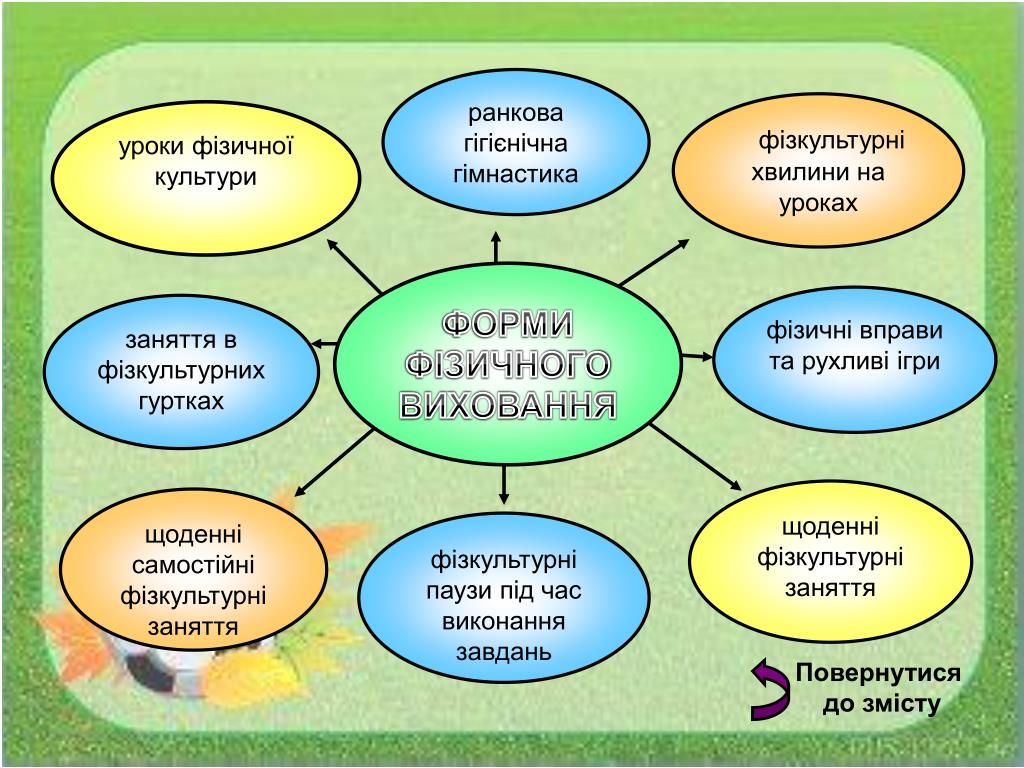 ФОРМИ ФІЗИЧНОГО ВИХОВАННЯ

уроки фізичної культури

ранкова гігієнічна гімнастика

фізкультурні хвилини на уроках

заняття в фізкультурних гуртках

фізичні вправи та рухливі ігри

щоденні самостійні фізкультурні заняття

фізкультурні паузи під час виконання завдань

щоденні фізкультурні заняття

Повернутися до змісту